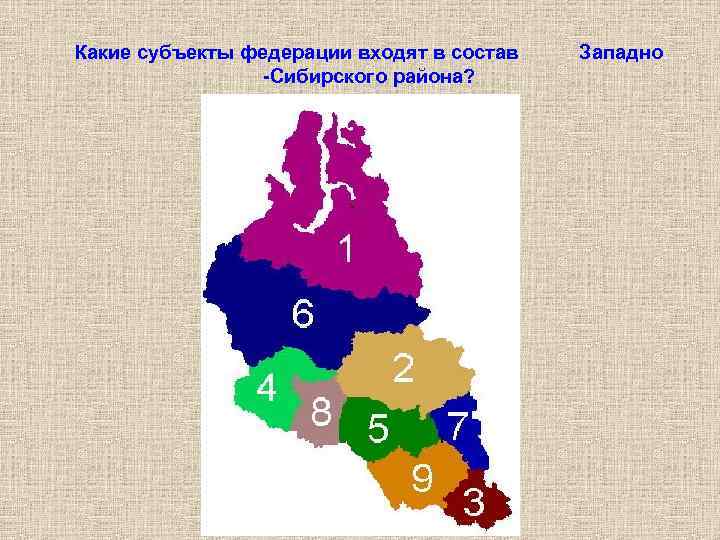 Какие субъекты федерации входят в состав Западно -Сибирского района?

1
6
2
4
8
5
7
9
3